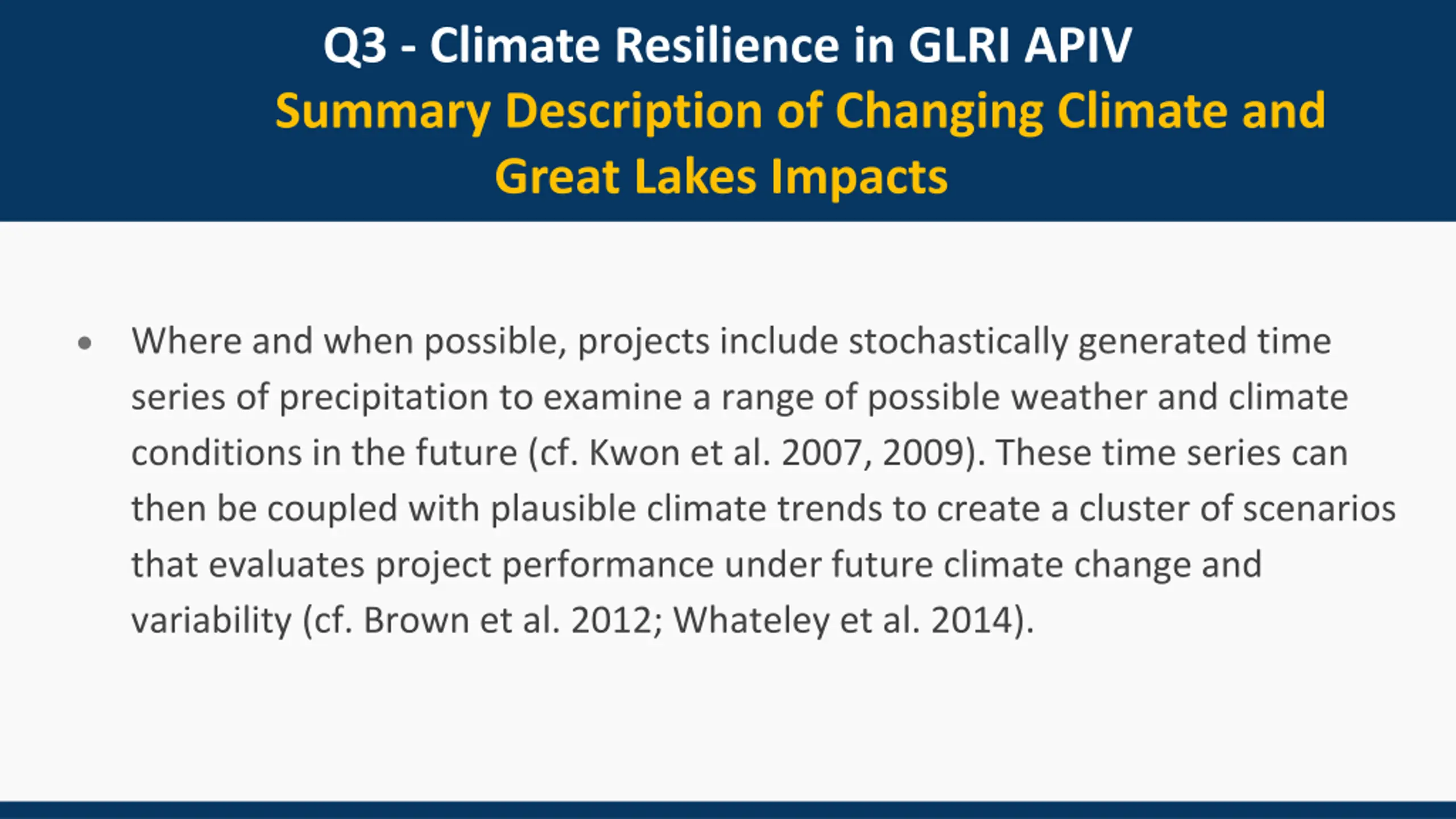 Q3 - Climate Resilience in GLRI APIV
Summary Description of Changing Climate and Great Lakes Impacts

• Where and when possible, projects include stochastically generated time series of precipitation to examine a range of possible weather and climate conditions in the future (cf. Kwon et al. 2007, 2009). These time series can then be coupled with plausible climate trends to create a cluster of scenarios that evaluates project performance under future climate change and variability (cf. Brown et al. 2012; Whateley et al. 2014).